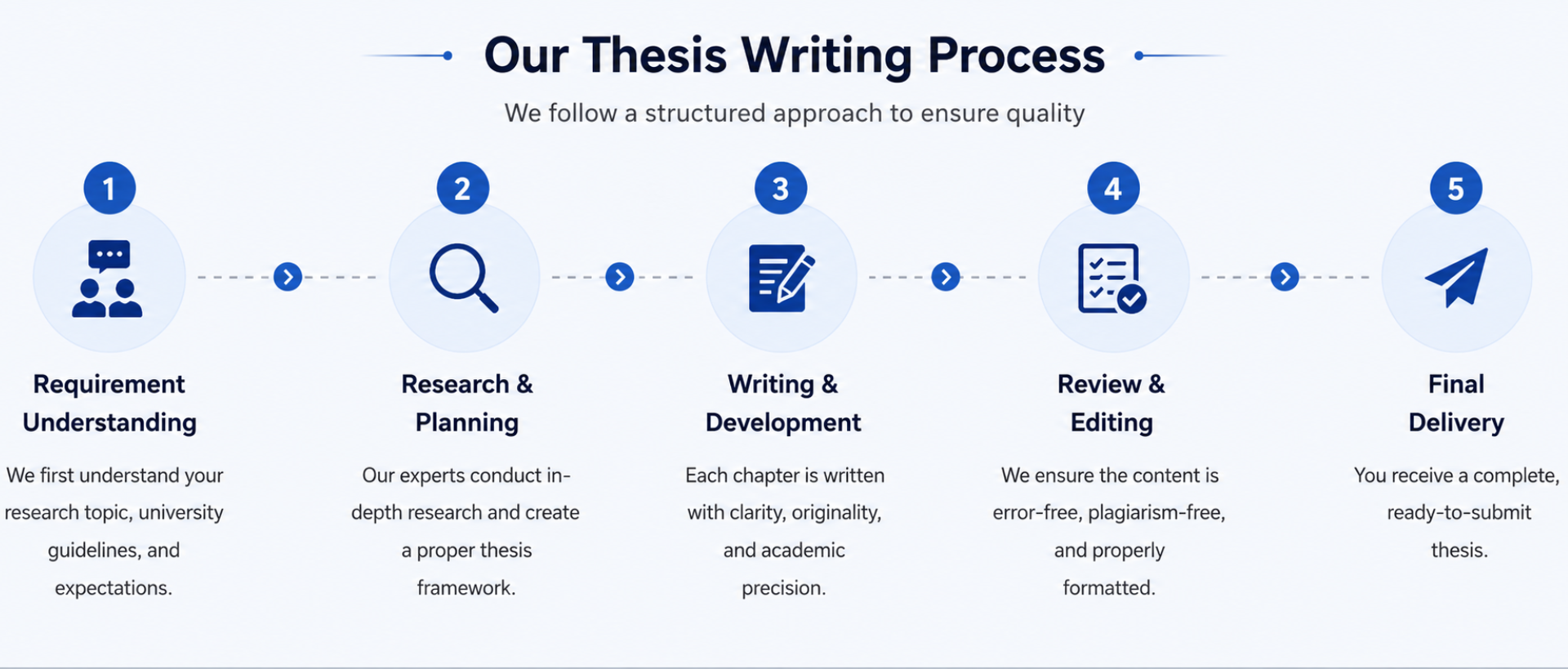 Our Thesis Writing Process

We follow a structured approach to ensure quality

1

Requirement Understanding

We first understand your research topic, university guidelines, and expectations.

2

Research & Planning

Our experts conduct in-depth research and create a proper thesis framework.

3

Writing & Development

Each chapter is written with clarity, originality, and academic precision.

4

Review & Editing

We ensure the content is error-free, plagiarism-free, and properly formatted.

5

Final Delivery

You receive a complete, ready-to-submit thesis.